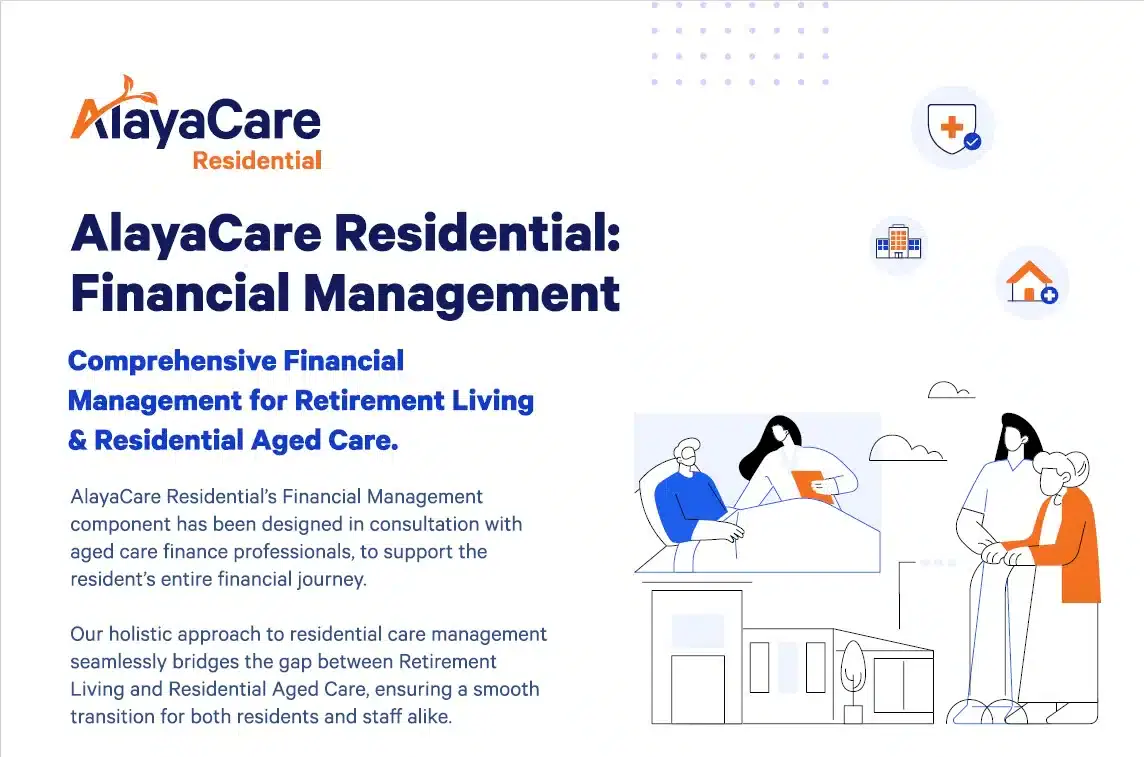 AlayaCare
Residential

AlayaCare Residential: Financial Management

Comprehensive Financial Management for Retirement Living & Residential Aged Care.

AlayaCare Residential's Financial Management component has been designed in consultation with aged care finance professionals, to support the resident's entire financial journey.

Our holistic approach to residential care management seamlessly bridges the gap between Retirement Living and Residential Aged Care, ensuring a smooth transition for both residents and staff alike.